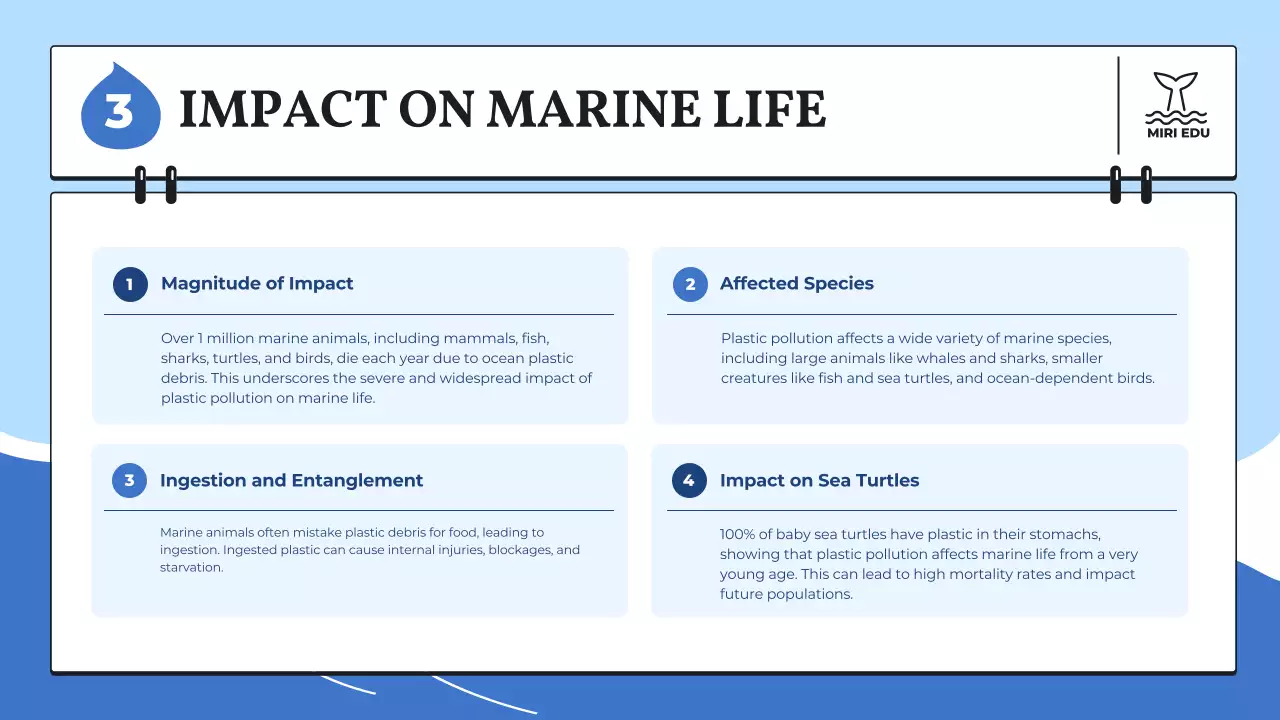 3 IMPACT ON MARINE LIFE

MIRI EDU

1 Magnitude of Impact

Over 1 million marine animals, including mammals, fish, sharks, turtles, and birds, die each year due to ocean plastic debris. This underscores the severe and widespread impact of plastic pollution on marine life.

2 Affected Species

Plastic pollution affects a wide variety of marine species, including large animals like whales and sharks, smaller creatures like fish and sea turtles, and ocean-dependent birds.

3 Ingestion and Entanglement

Marine animals often mistake plastic debris for food, leading to ingestion. Ingested plastic can cause internal injuries, blockages, and starvation.

4 Impact on Sea Turtles

100% of baby sea turtles have plastic in their stomachs, showing that plastic pollution affects marine life from a very young age. This can lead to high mortality rates and impact future populations.